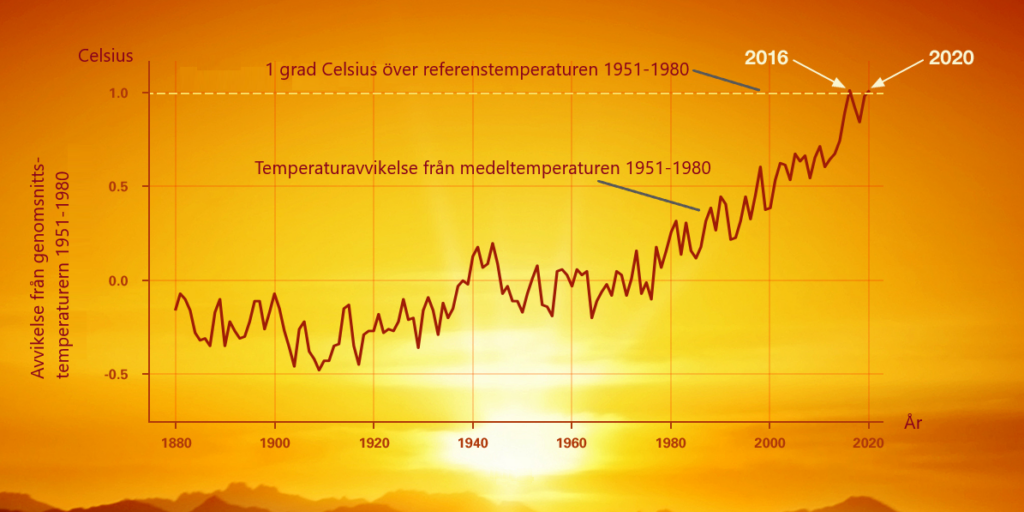 Celsius

1 grad Celsius över referenstemperaturen 1951-1980

2016

2020

Temperaturavvikelse från medeltemperaturen 1951-1980

Avvikelse från genomsnittstemperaturern 1951-1980

1.0

0.5

0.0

-0.5

1880

1900

1920

1940

1960

1980

2000

2020

År